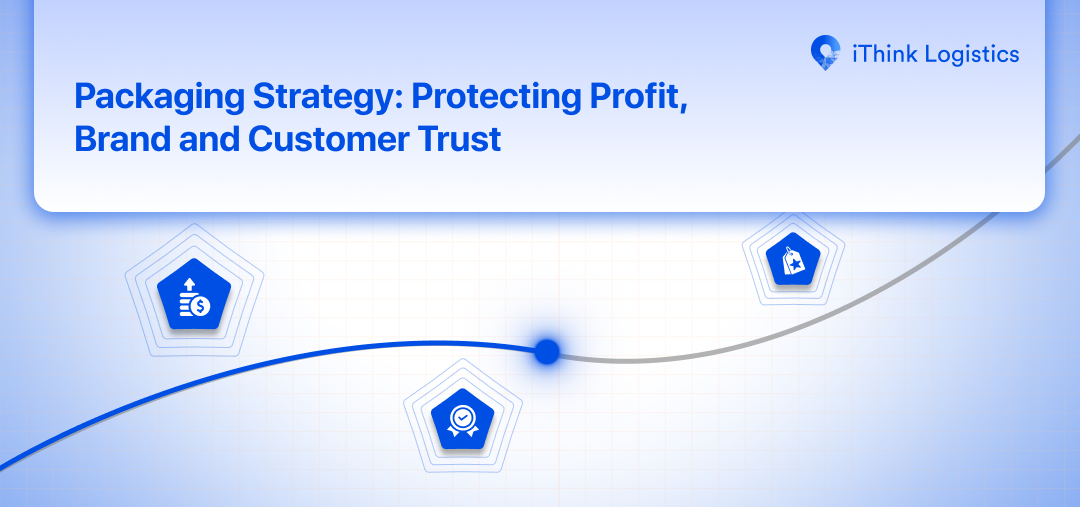 iThink Logistics

Packaging Strategy: Protecting Profit, Brand and Customer Trust